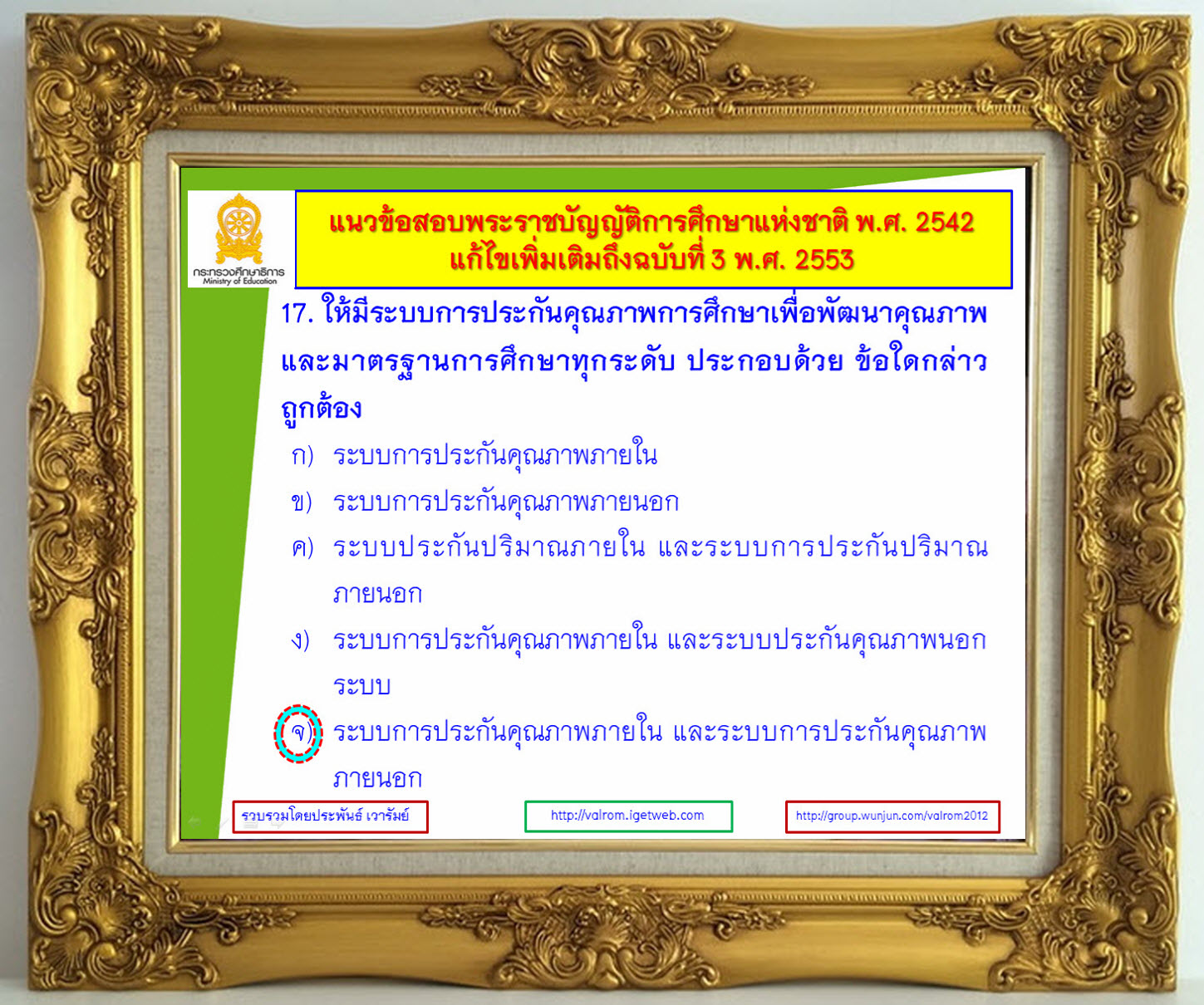 กระทรวงศึกษาธิการ
Ministry of Education

แนวข้อสอบพระราชบัญญัติการศึกษาแห่งชาติ พ.ศ. 2542 แก้ไขเพิ่มเติมถึงฉบับที่ 3 พ.ศ. 2553

17. ให้มีระบบการประกันคุณภาพการศึกษาเพื่อพัฒนาคุณภาพและมาตรฐานการศึกษาทุกระดับ ประกอบด้วย ข้อใดกล่าวถูกต้อง

ก) ระบบการประกันคุณภาพภายใน

ข) ระบบการประกันคุณภาพภายนอก

ค) ระบบประกันปริมาณภายใน และระบบการประกันปริมาณภายนอก

ง) ระบบการประกันคุณภาพภายใน และระบบประกันคุณภาพนอกระบบ

จ) ระบบการประกันคุณภาพภายใน และระบบการประกันคุณภาพภายนอก

รวบรวมโดยประพันธ์ เวารัมย์

http://valrom.igetweb.com

http://group.wunjun.com/valrom2012